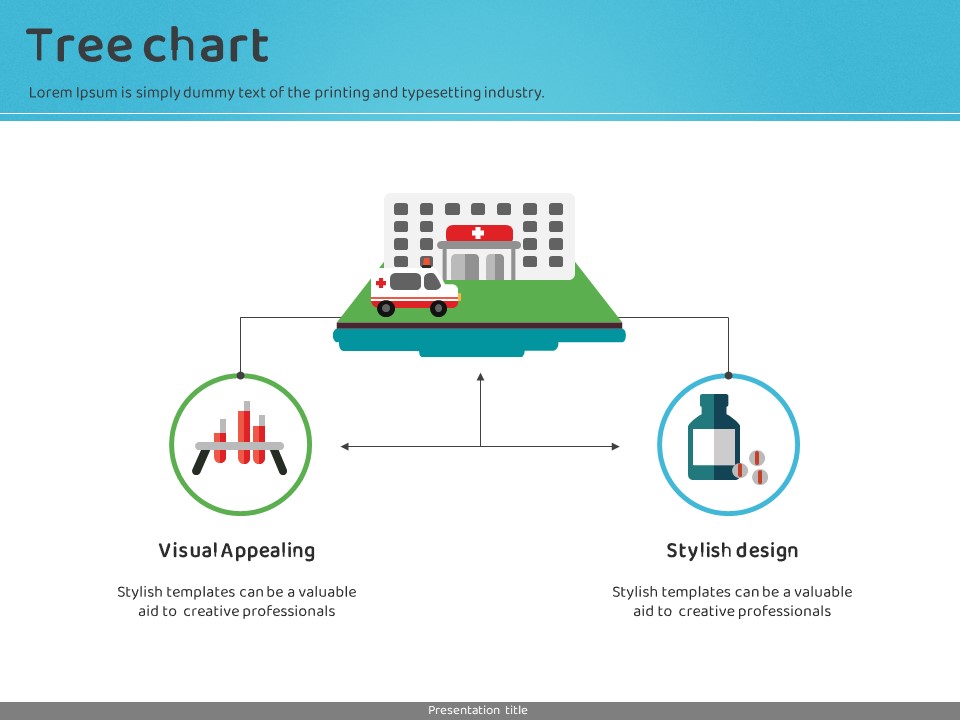 Tree chart

Lorem Ipsum is simply dummy text of the printing and typesetting industry.

Visual Appealing

Stylish templates can be a valuable aid to creative professionals

Stylish design

Stylish templates can be a valuable aid to creative professionals

Presentation title